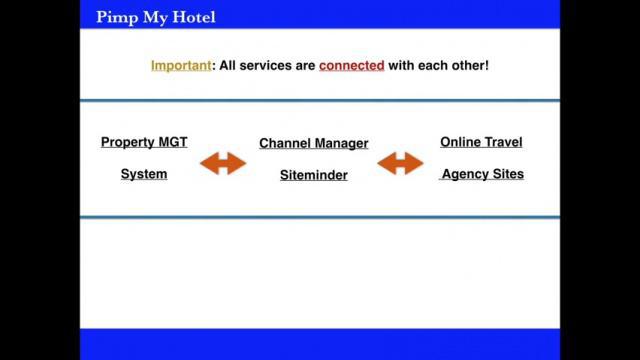 Pimp My Hotel

Important: All services are connected with each other!

Property MGT System

Channel Manager Siteminder

Online Travel Agency Sites